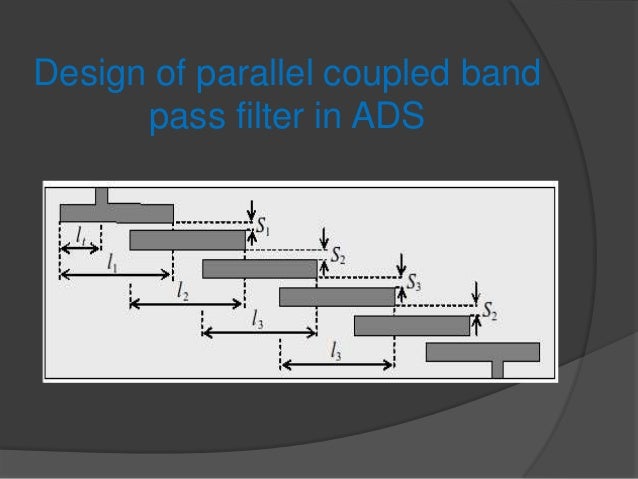 Design of parallel coupled band pass filter in ADS

$S_1$
$l_t$
$S_2$
$l_1$
$S_3$
$l_2$
$S_2$
$l_3$
$l_3$